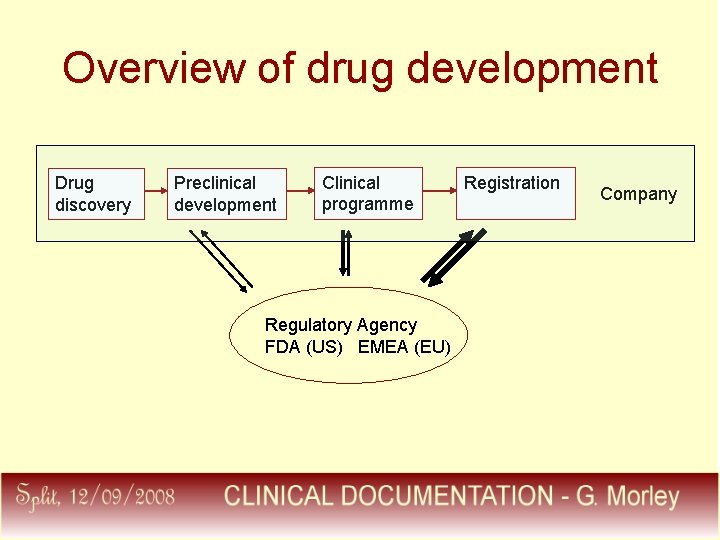 Overview of drug development

Drug discovery

Preclinical development

Clinical programme

Registration

Company

Regulatory Agency
FDA (US) EMEA (EU)

Split, 12/09/2008 CLINICAL DOCUMENTATION - G. Morley